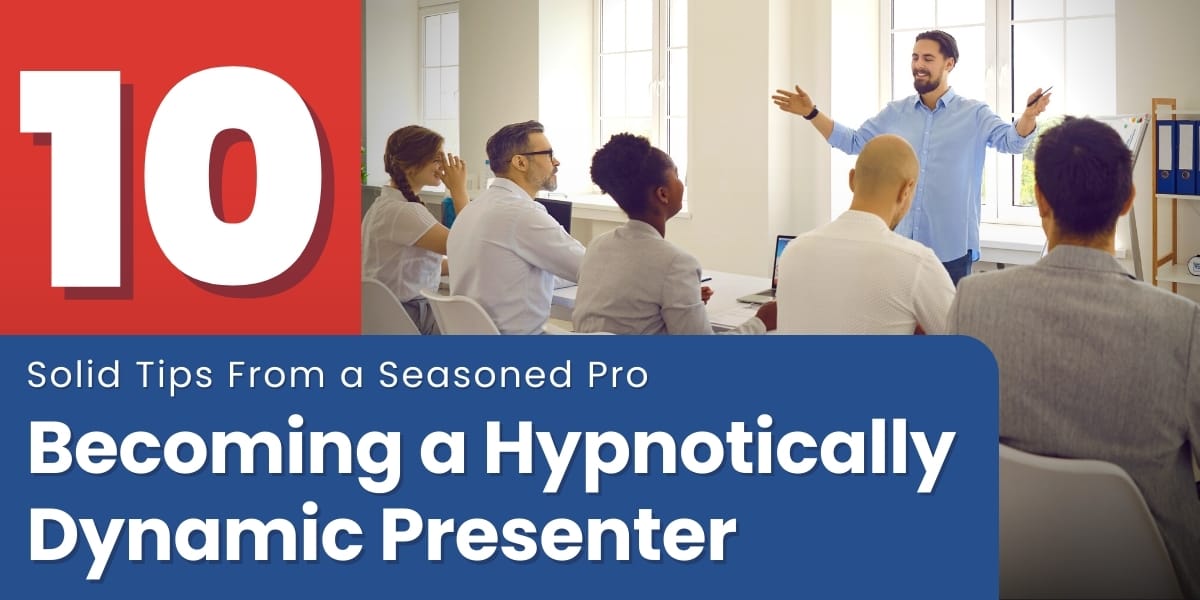 10

Solid Tips From a Seasoned Pro

Becoming a Hypnotically Dynamic Presenter